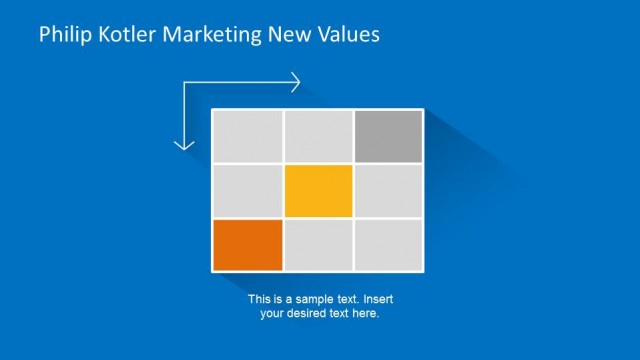 Philip Kotler Marketing New Values

This is a sample text. Insert your desired text here.